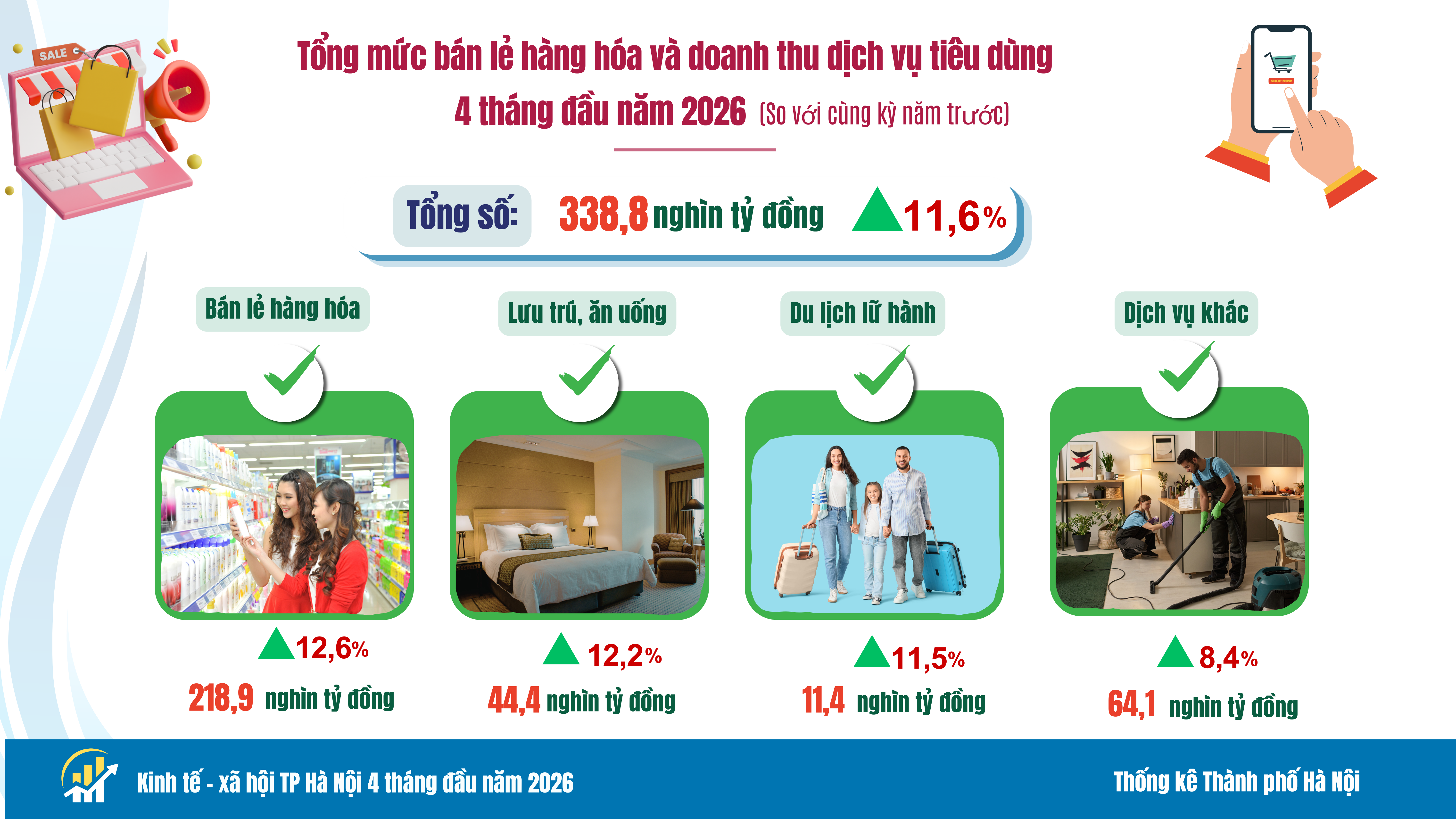 SALE

SHOP NOW

Tổng mức bán lẻ hàng hóa và doanh thu dịch vụ tiêu dùng 4 tháng đầu năm 2026 (So với cùng kỳ năm trước)

Tổng số: 338,8 nghìn tỷ đồng 11,6%

Bán lẻ hàng hóa

12,6%

218,9 nghìn tỷ đồng

Lưu trú, ăn uống

12,2%

44,4 nghìn tỷ đồng

Du lịch lữ hành

11,5%

11,4 nghìn tỷ đồng

Dịch vụ khác

8,4%

64,1 nghìn tỷ đồng

Kinh tế - xã hội TP Hà Nội 4 tháng đầu năm 2026

Thống kê Thành phố Hà Nội